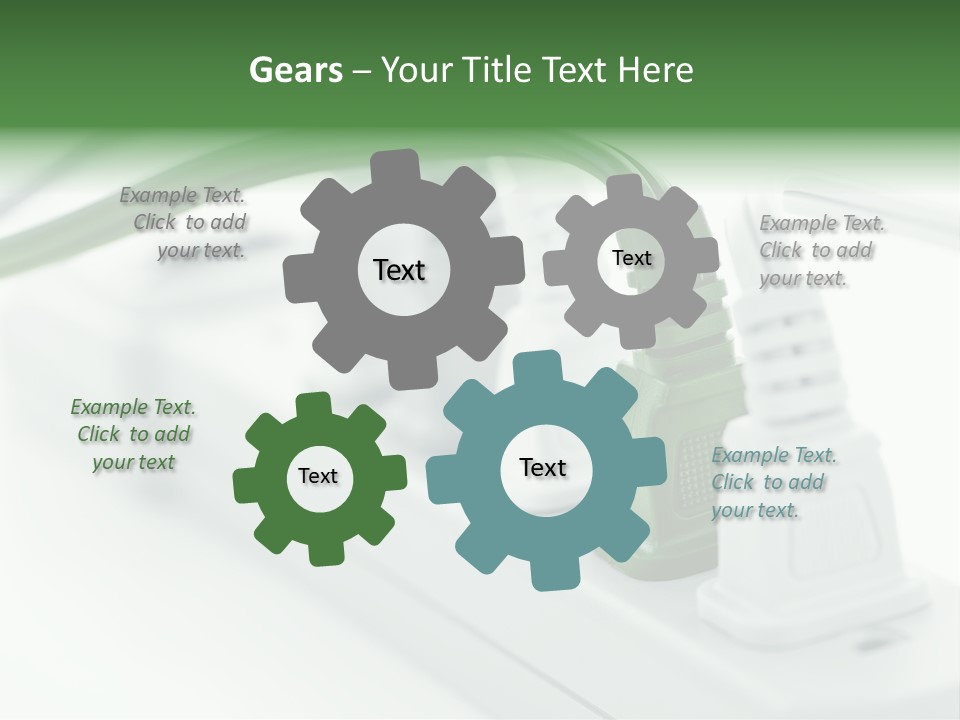 Gears – Your Title Text Here

Example Text. Click to add your text.

Text

Text

Example Text. Click to add your text.

Example Text. Click to add your text

Text

Text

Example Text. Click to add your text.